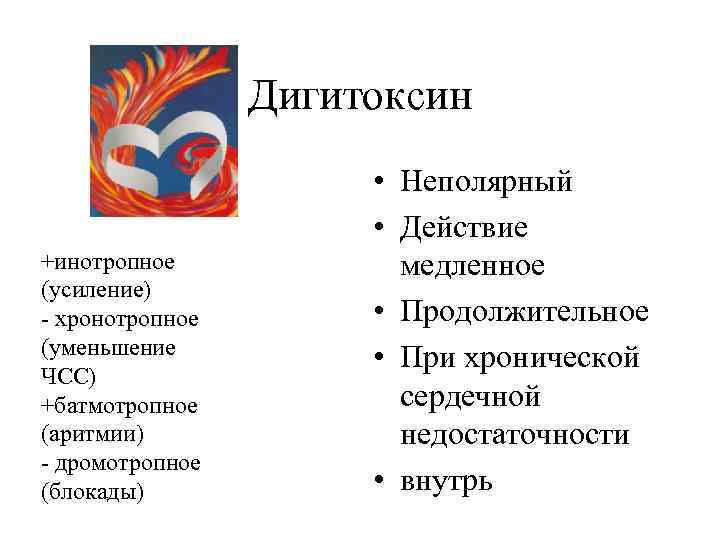 Дигитоксин

+инотропное (усиление)
- хронотропное (уменьшение ЧСС)
+батмотропное (аритмии)
- дромотропное (блокады)

• Неполярный
• Действие медленное
• Продолжительное
• При хронической сердечной недостаточности
• внутрь